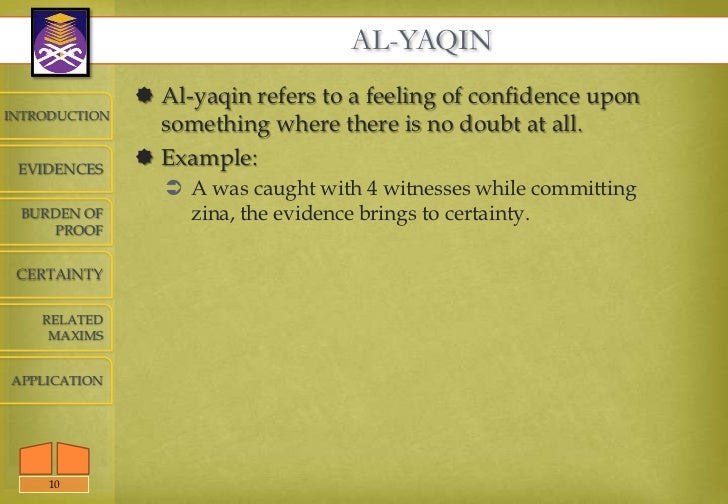 AL-YAQIN

INTRODUCTION

EVIDENCES

BURDEN OF PROOF

CERTAINTY

RELATED MAXIMS

APPLICATION

Al-yaqin refers to a feeling of confidence upon something where there is no doubt at all.

Example:

A was caught with 4 witnesses while committing zina, the evidence brings to certainty.

10